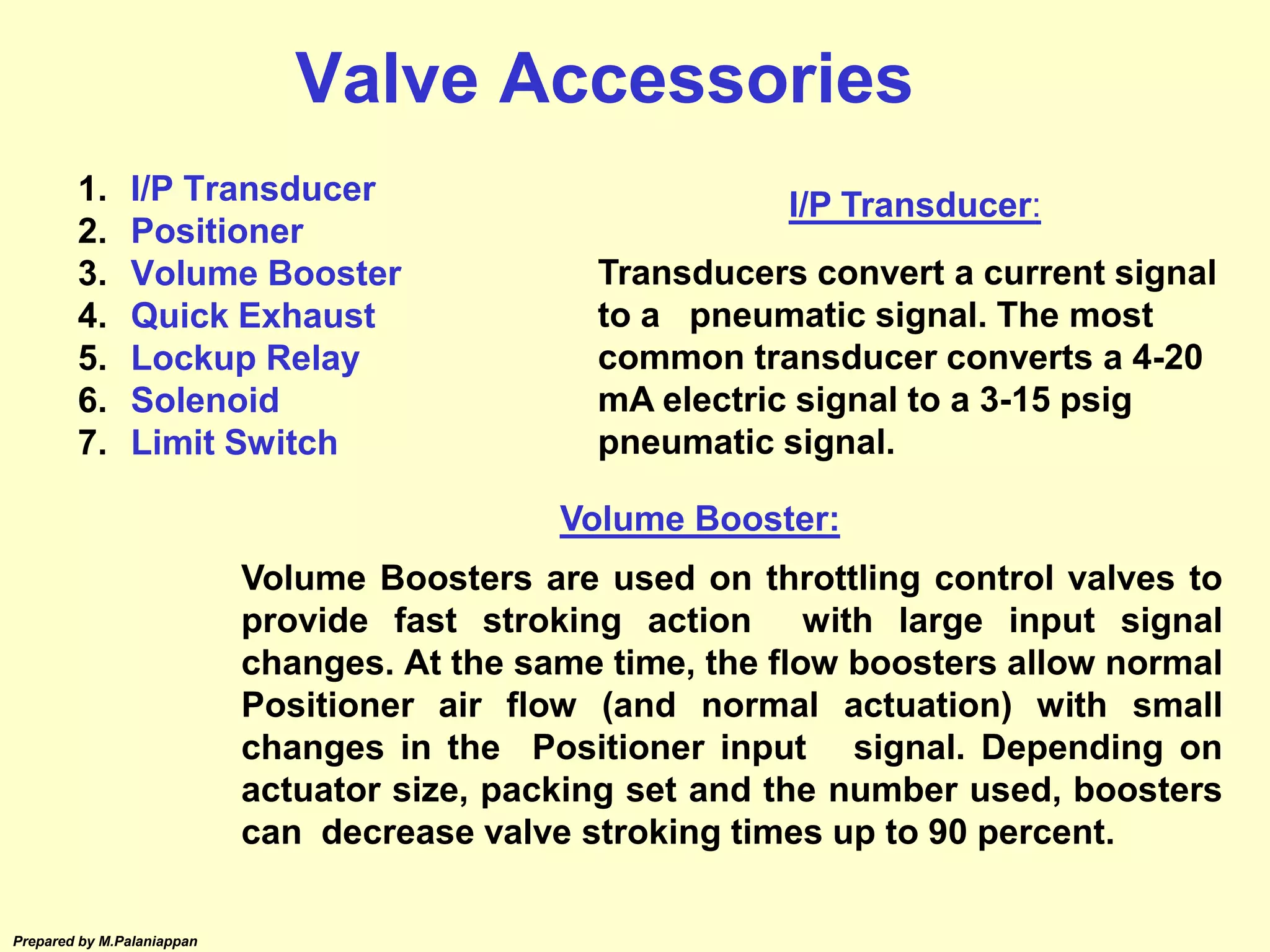 Valve Accessories

1. I/P Transducer
2. Positioner
3. Volume Booster
4. Quick Exhaust
5. Lockup Relay
6. Solenoid
7. Limit Switch

I/P Transducer:

Transducers convert a current signal to a pneumatic signal. The most common transducer converts a 4-20 mA electric signal to a 3-15 psig pneumatic signal.

Volume Booster:

Volume Boosters are used on throttling control valves to provide fast stroking action with large input signal changes. At the same time, the flow boosters allow normal Positioner air flow (and normal actuation) with small changes in the Positioner input signal. Depending on actuator size, packing set and the number used, boosters can decrease valve stroking times up to 90 percent.

Prepared by M.Palaniappan